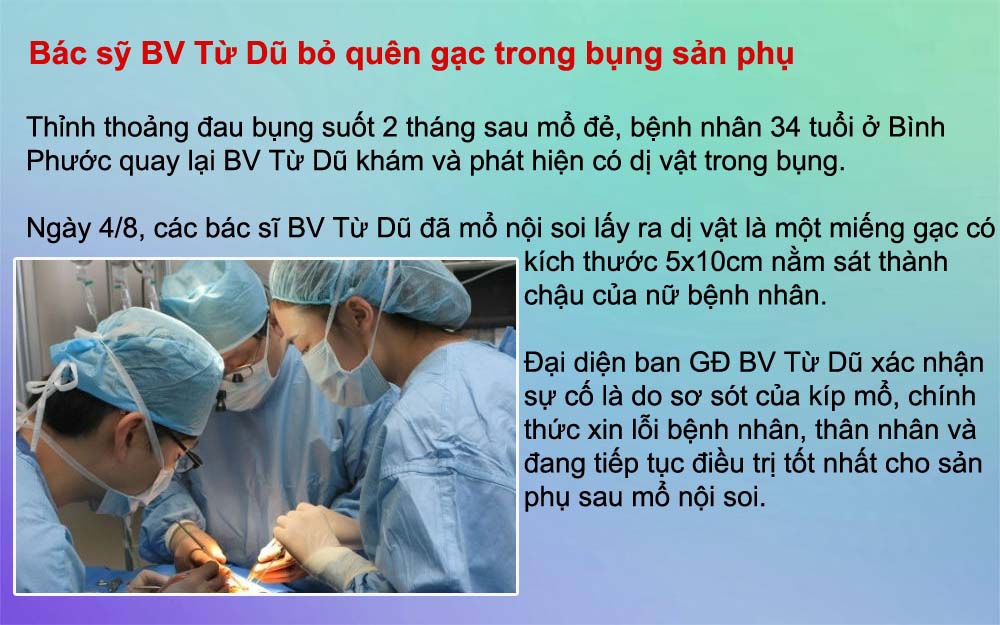 Bác sỹ BV Từ Dũ bỏ quên gạc trong bụng sản phụ

Thỉnh thoảng đau bụng suốt 2 tháng sau mổ đẻ, bệnh nhân 34 tuổi ở Bình Phước quay lại BV Từ Dũ khám và phát hiện có dị vật trong bụng.

Ngày 4/8, các bác sĩ BV Từ Dũ đã mổ nội soi lấy ra dị vật là một miếng gạc có kích thước 5x10cm nằm sát thành chậu của nữ bệnh nhân.

Đại diện ban GĐ BV Từ Dũ xác nhận sự cố là do sơ sót của kíp mổ, chính thức xin lỗi bệnh nhân, thân nhân và đang tiếp tục điều trị tốt nhất cho sản phụ sau mổ nội soi.